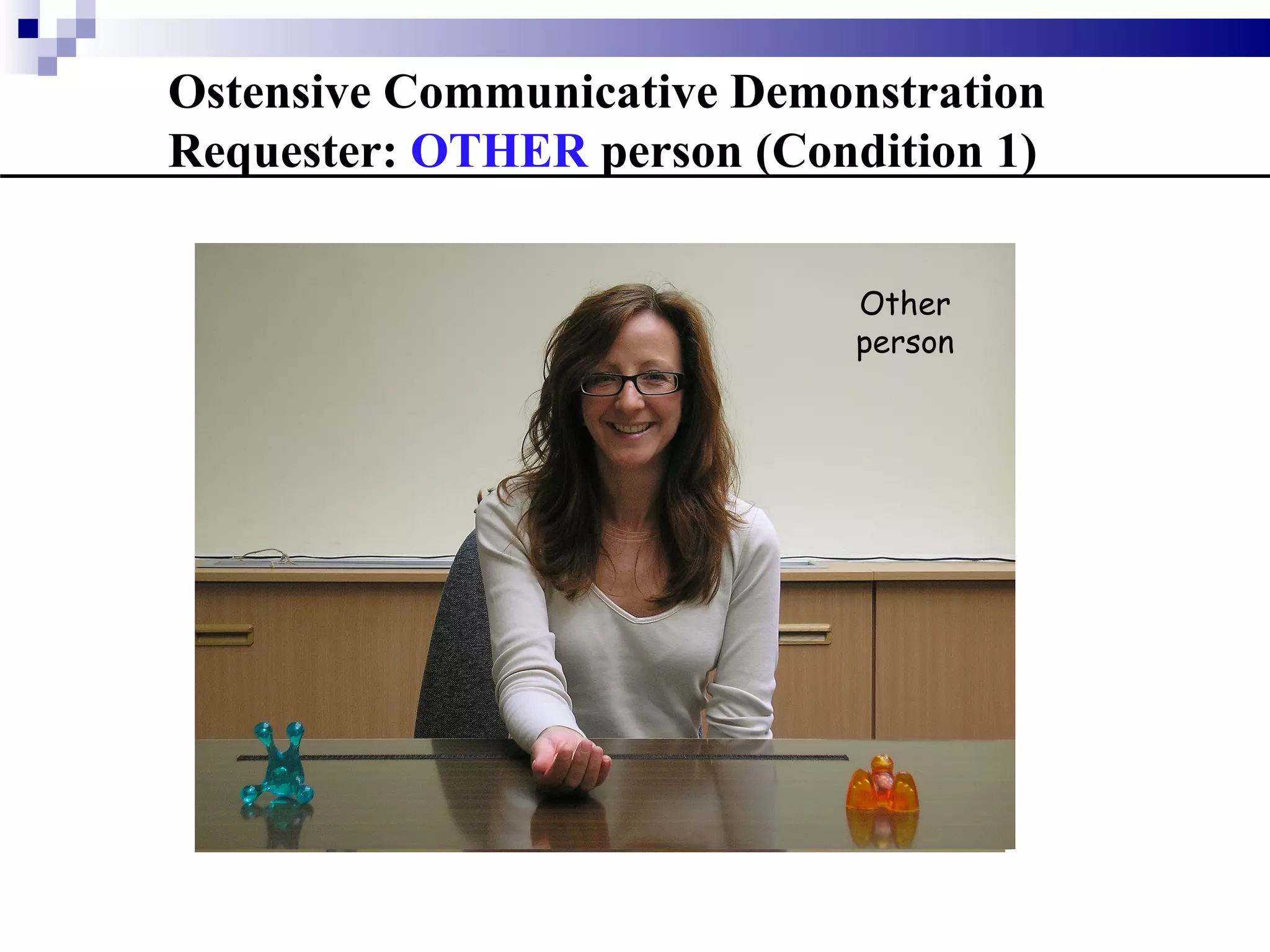 Ostensive Communicative Demonstration
Requester: OTHER person (Condition 1)

Other person